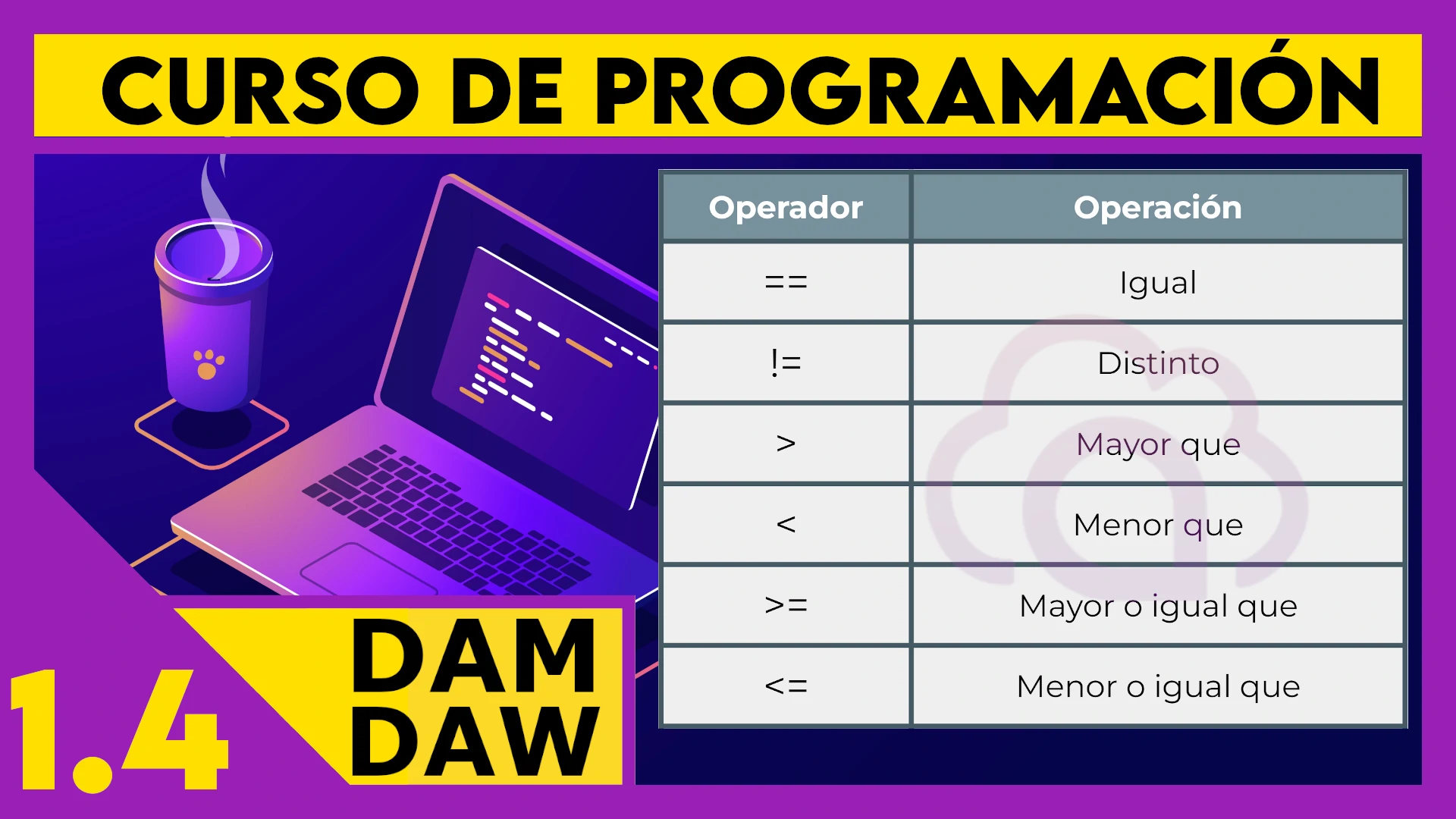 CURSO DE PROGRAMACIÓN

| Operador | Operación |
|---|---|
| == | Igual |
| != | Distinto |
| > | Mayor que |
| < | Menor que |
| >= | Mayor o igual que |
| <= | Menor o igual que |

1.4

DAM
DAW